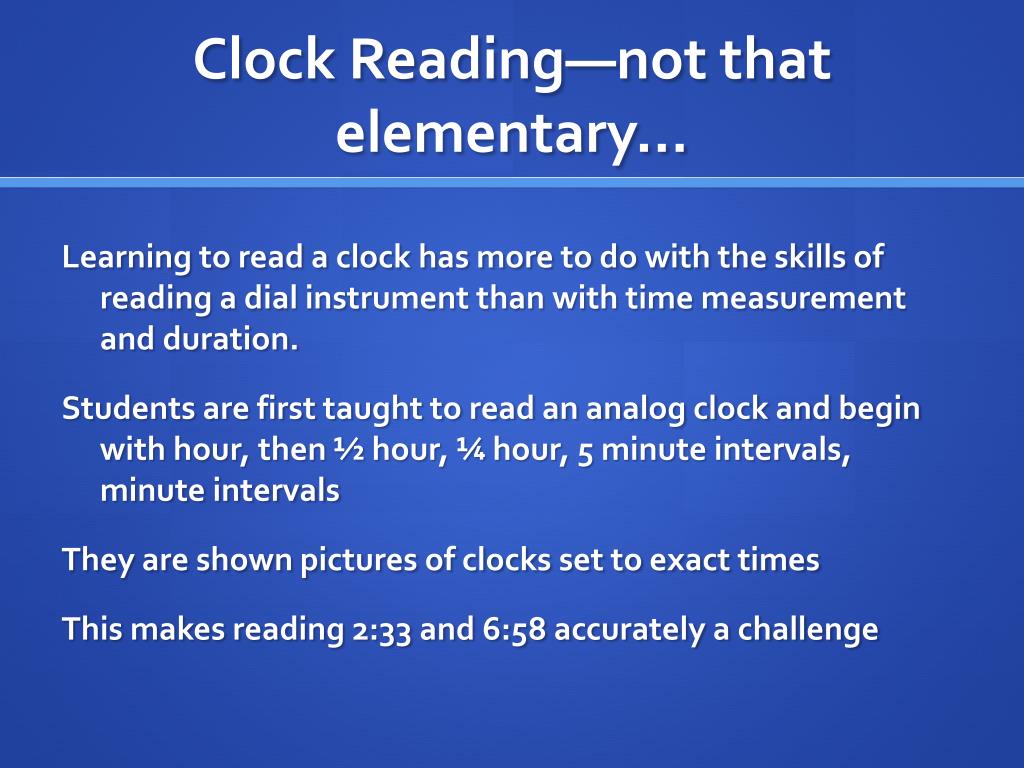 Clock Reading—not that elementary…

Learning to read a clock has more to do with the skills of reading a dial instrument than with time measurement and duration.

Students are first taught to read an analog clock and begin with hour, then ½ hour, ¼ hour, 5 minute intervals, minute intervals

They are shown pictures of clocks set to exact times

This makes reading 2:33 and 6:58 accurately a challenge